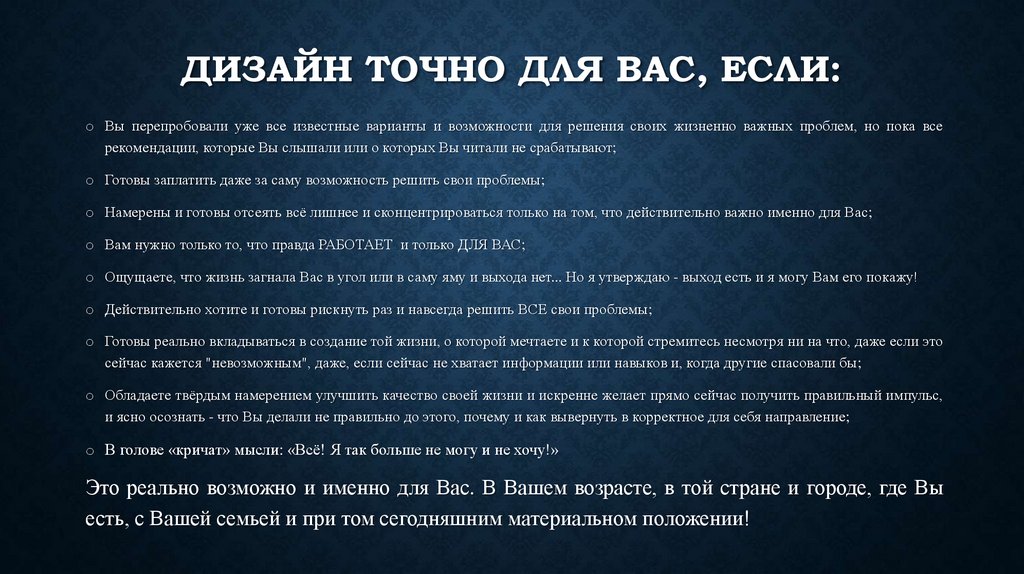 ДИЗАЙН ТОЧНО ДЛЯ ВАС, ЕСЛИ:

o Вы перепробовали уже все известные варианты и возможности для решения своих жизненно важных проблем, но пока все рекомендации, которые Вы слышали или о которых Вы читали не срабатывают;

o Готовы заплатить даже за саму возможность решить свои проблемы;

o Намерены и готовы отсеять всё лишнее и сконцентрироваться только на том, что действительно важно именно для Вас;

o Вам нужно только то, что правда РАБОТАЕТ и только ДЛЯ ВАС;

o Ощущаете, что жизнь загнала Вас в угол или в саму яму и выхода нет... Но я утверждаю - выход есть и я могу Вам его покажу!

o Действительно хотите и готовы рискнуть раз и навсегда решить ВСЕ свои проблемы;

o Готовы реально вкладываться в создание той жизни, о которой мечтаете и к которой стремитесь несмотря ни на что, даже если это сейчас кажется "невозможным", даже, если сейчас не хватает информации или навыков и, когда другие спасовали бы;

o Обладаете твёрдым намерением улучшить качество своей жизни и искренне желает прямо сейчас получить правильный импульс, и ясно осознать - что Вы делали не правильно до этого, почему и как вывернуть в корректное для себя направление;

o В голове «кричат» мысли: «Всё! Я так больше не могу и не хочу!»

Это реально возможно и именно для Вас. В Вашем возрасте, в той стране и городе, где Вы есть, с Вашей семьей и при том сегодняшним материальном положении!